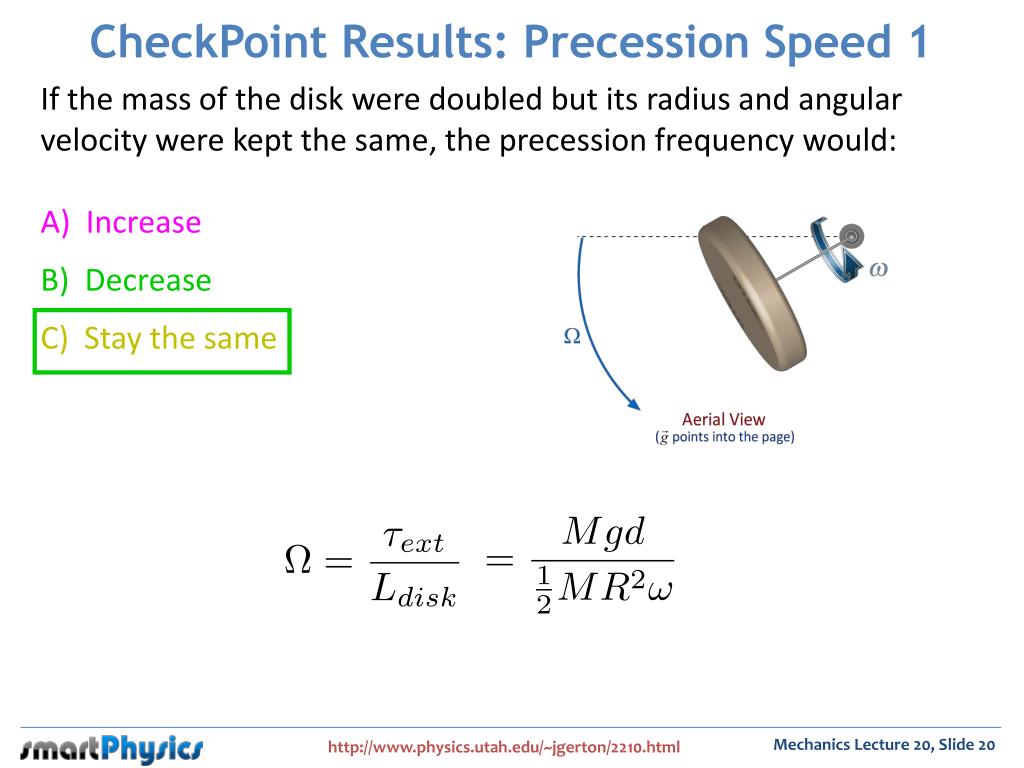 CheckPoint Results: Precession Speed 1

If the mass of the disk were doubled but its radius and angular velocity were kept the same, the precession frequency would:

A) Increase

B) Decrease

C) Stay the same

$\omega$

$\Omega$

Aerial View
($\vec{g}$ points into the page)

$\Omega = \frac{\tau_{ext}}{L_{disk}} = \frac{Mgd}{\frac{1}{2}MR^2\omega}$

smartPhysics

http://www.physics.utah.edu/~jgerton/2210.html

Mechanics Lecture 20, Slide 20